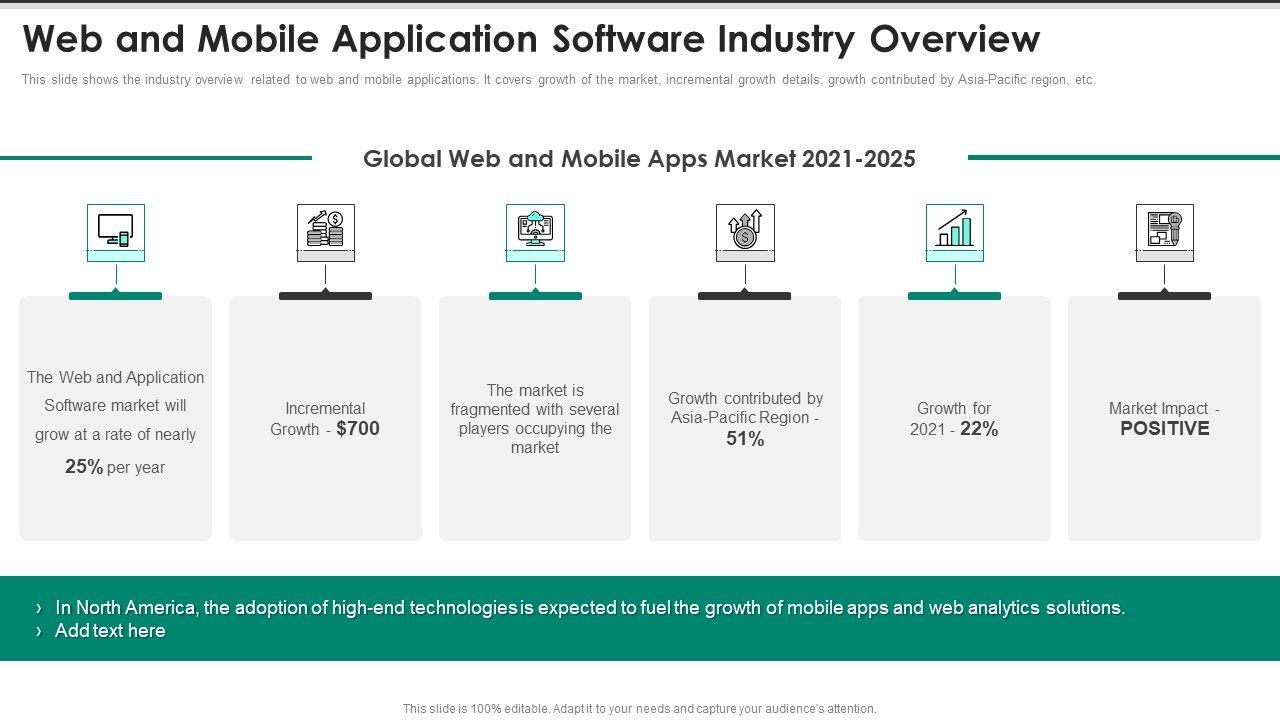 Web and Mobile Application Software Industry Overview

This slide shows the industry overview related to web and mobile applications. It covers growth of the market, incremental growth details, growth contributed by Asia-Pacific region, etc.

Global Web and Mobile Apps Market 2021-2025

The Web and Application Software market will grow at a rate of nearly 25% per year

Incremental Growth - $700

The market is fragmented with several players occupying the market

Growth contributed by Asia-Pacific Region - 51%

Growth for 2021 - 22%

Market Impact - POSITIVE

› In North America, the adoption of high-end technologies is expected to fuel the growth of mobile apps and web analytics solutions.
› Add text here

This slide is 100% editable. Adapt it to your needs and capture your audience's attention.